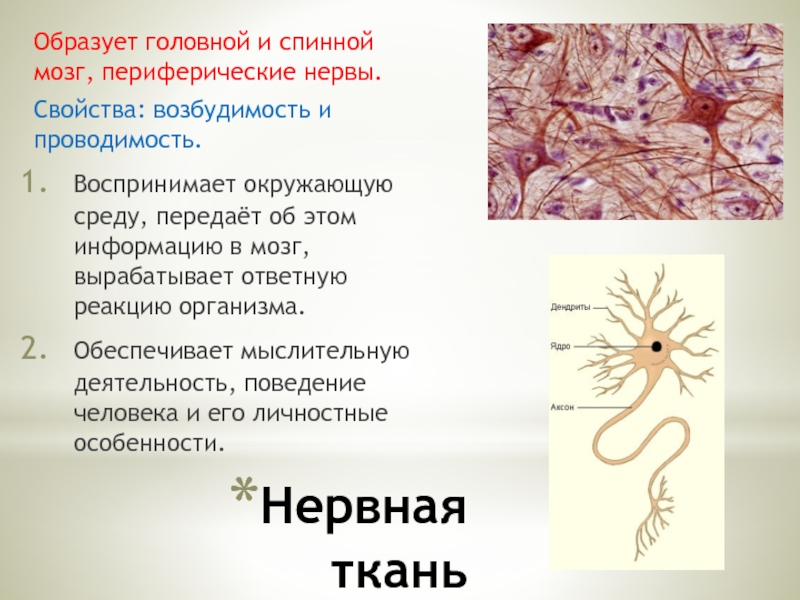 Образует головной и спинной мозг, периферические нервы.

Свойства: возбудимость и проводимость.

1. Воспринимает окружающую среду, передаёт об этом информацию в мозг, вырабатывает ответную реакцию организма.

2. Обеспечивает мыслительную деятельность, поведение человека и его личностные особенности.

Дендриты

Ядро

Аксон

*Нервная ткань